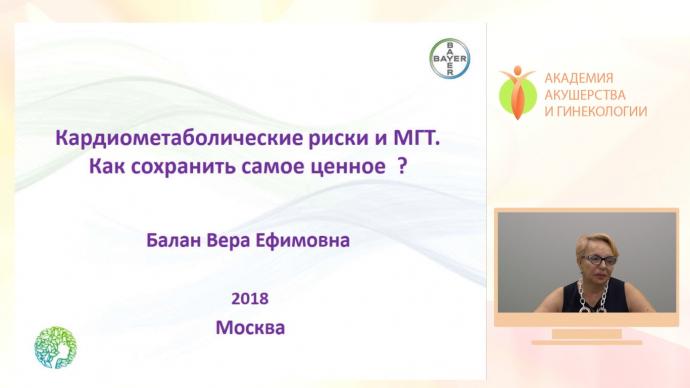 BAYER

АКАДЕМИЯ
АКУШЕРСТВА
И ГИНЕКОЛОГИИ

Кардиометаболические риски и МГТ.
Как сохранить самое ценное ?

Балан Вера Ефимовна

2018

Москва